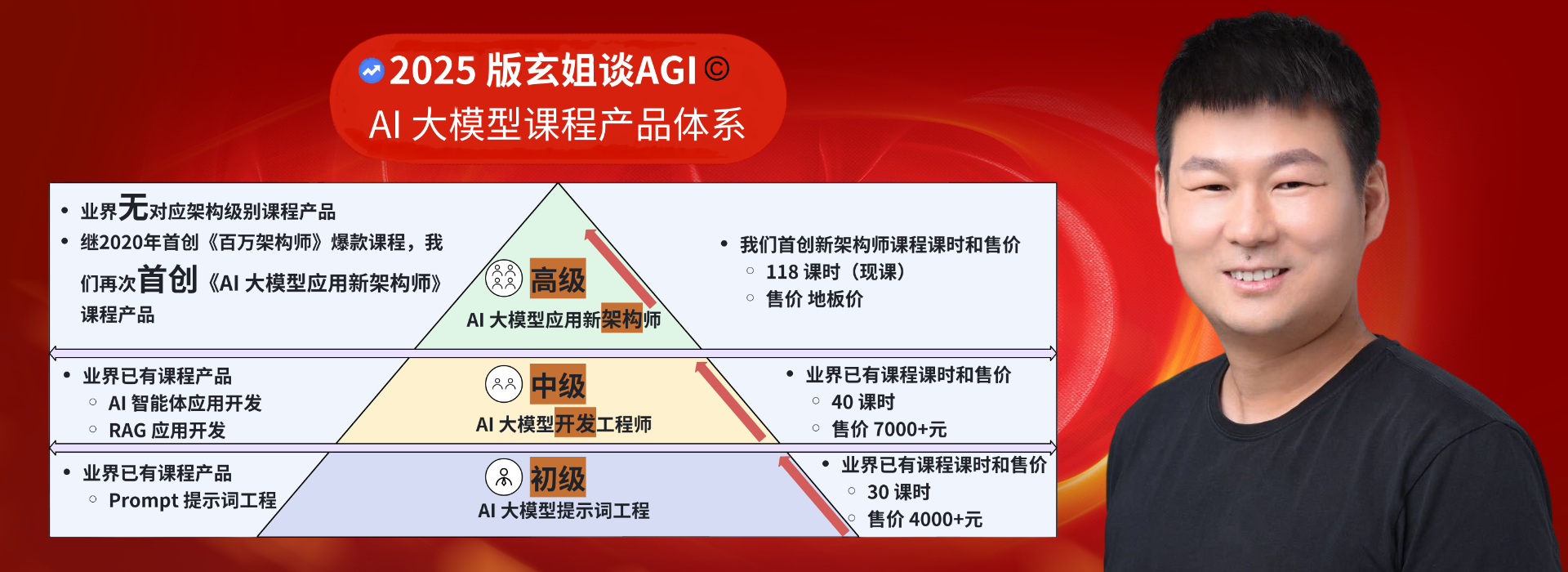 2025 版玄姐谈AGI ©
AI 大模型课程产品体系

• 业界无对应架构级别课程产品
• 继2020年首创《百万架构师》爆款课程，我们再次首创《AI 大模型应用新架构师》课程产品

高级
AI 大模型应用新架构师

• 我们首创新架构师课程课时和售价
 ○ 118 课时（现课）
 ○ 售价 地板价

• 业界已有课程产品
 ○ AI 智能体应用开发
 ○ RAG 应用开发

中级
AI 大模型开发工程师

• 业界已有课程课时和售价
 ○ 40 课时
 ○ 售价 7000+元

• 业界已有课程产品
 ○ Prompt 提示词工程

初级
AI 大模型提示词工程

• 业界已有课程课时和售价
 ○ 30 课时
 ○ 售价 4000+元